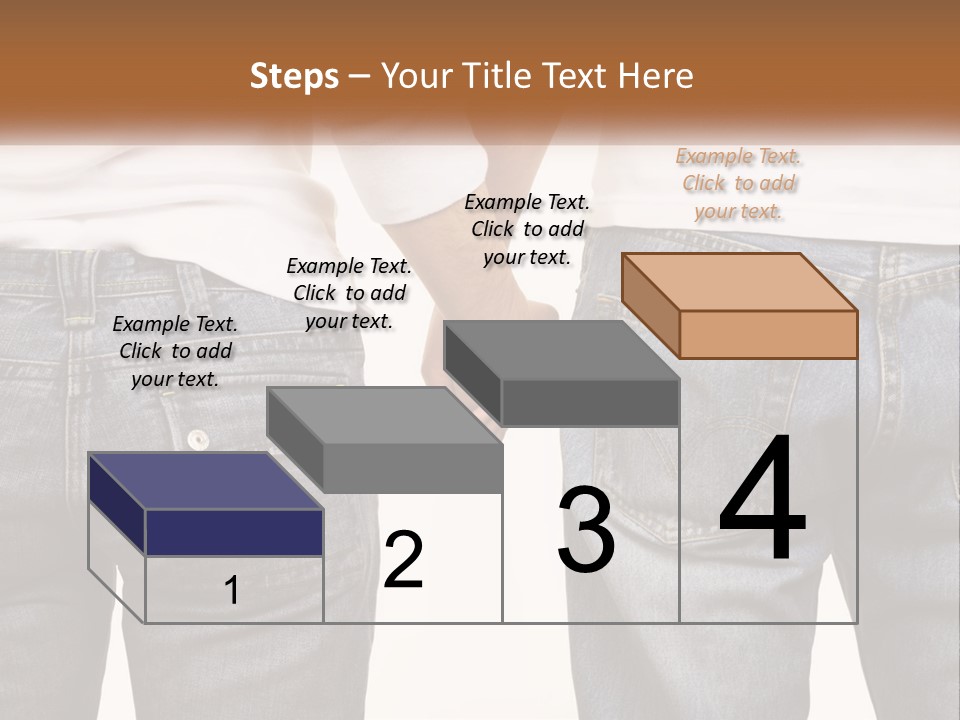 Steps – Your Title Text Here

Example Text. Click to add your text.

Example Text. Click to add your text.

Example Text. Click to add your text.

Example Text. Click to add your text.

1

2

3

4